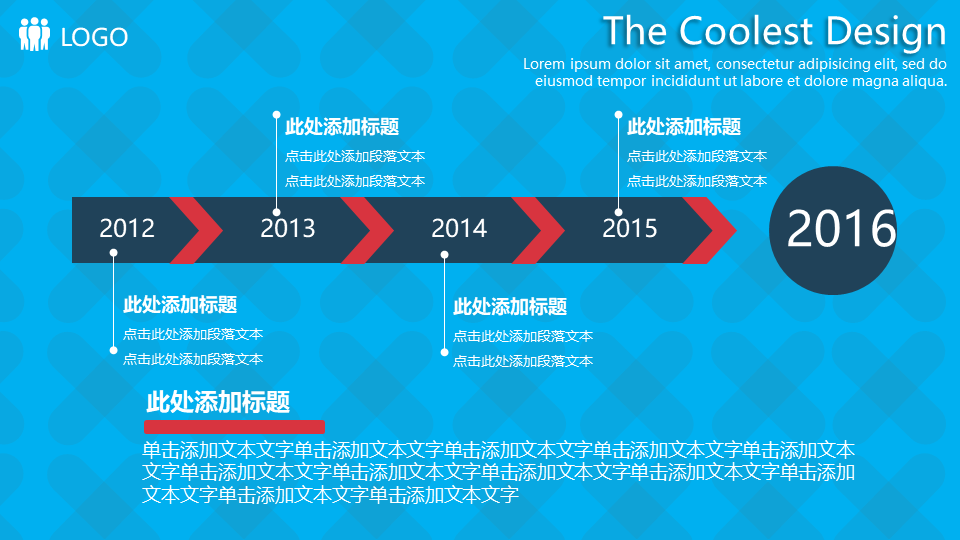 LOGO

The Coolest Design

Lorem ipsum dolor sit amet, consectetur adipisicing elit, sed do eiusmod tempor incididunt ut labore et dolore magna aliqua.

此处添加标题
点击此处添加段落文本
点击此处添加段落文本

此处添加标题
点击此处添加段落文本
点击此处添加段落文本

2012

2013

2014

2015

2016

此处添加标题
点击此处添加段落文本
点击此处添加段落文本

此处添加标题
点击此处添加段落文本
点击此处添加段落文本

此处添加标题

单击添加文本文字单击添加文本文字单击添加文本文字单击添加文本文字单击添加文本文字单击添加文本文字单击添加文本文字单击添加文本文字单击添加文本文字单击添加文本文字单击添加文本文字单击添加文本文字